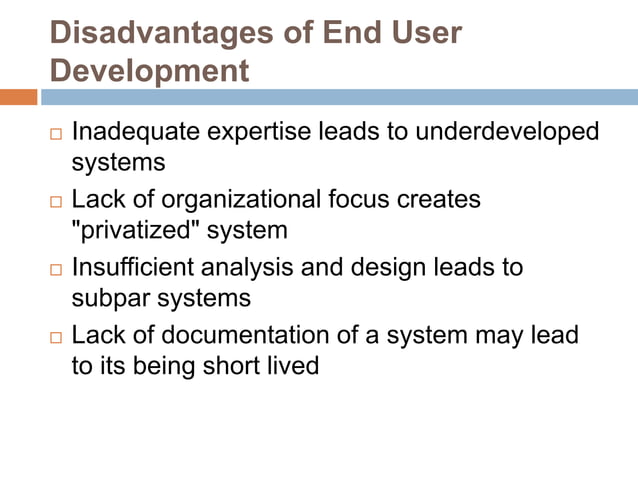 Disadvantages of End User Development

□ Inadequate expertise leads to underdeveloped systems
□ Lack of organizational focus creates "privatized" system
□ Insufficient analysis and design leads to subpar systems
□ Lack of documentation of a system may lead to its being short lived